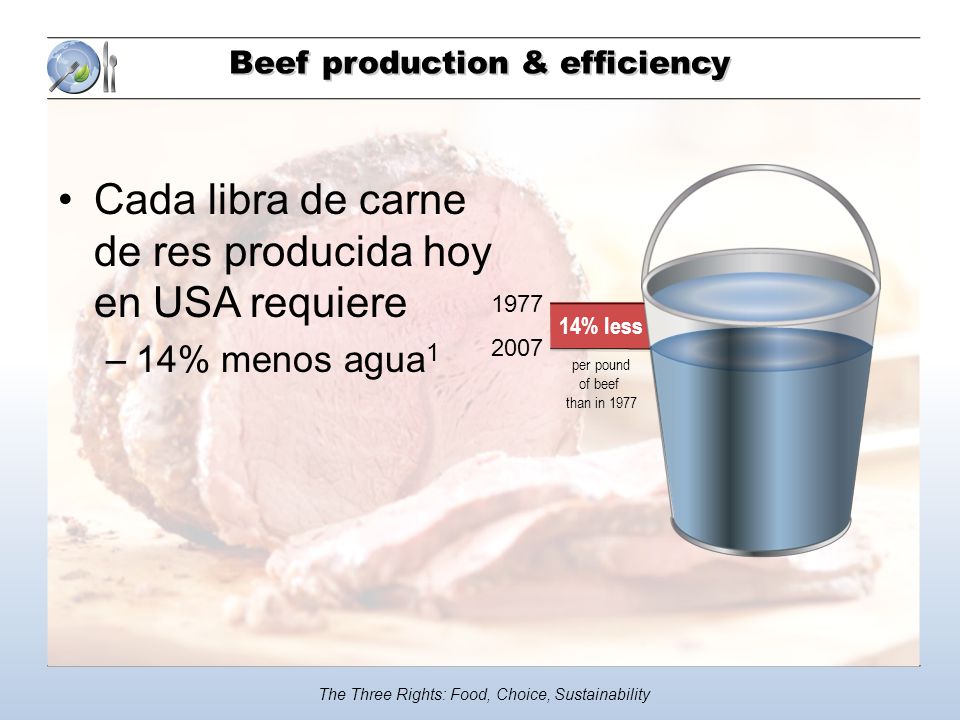 Beef production & efficiency

• Cada libra de carne de res producida hoy en USA requiere
– 14% menos agua$^1$

1977
14% less
2007
per pound of beef than in 1977

The Three Rights: Food, Choice, Sustainability